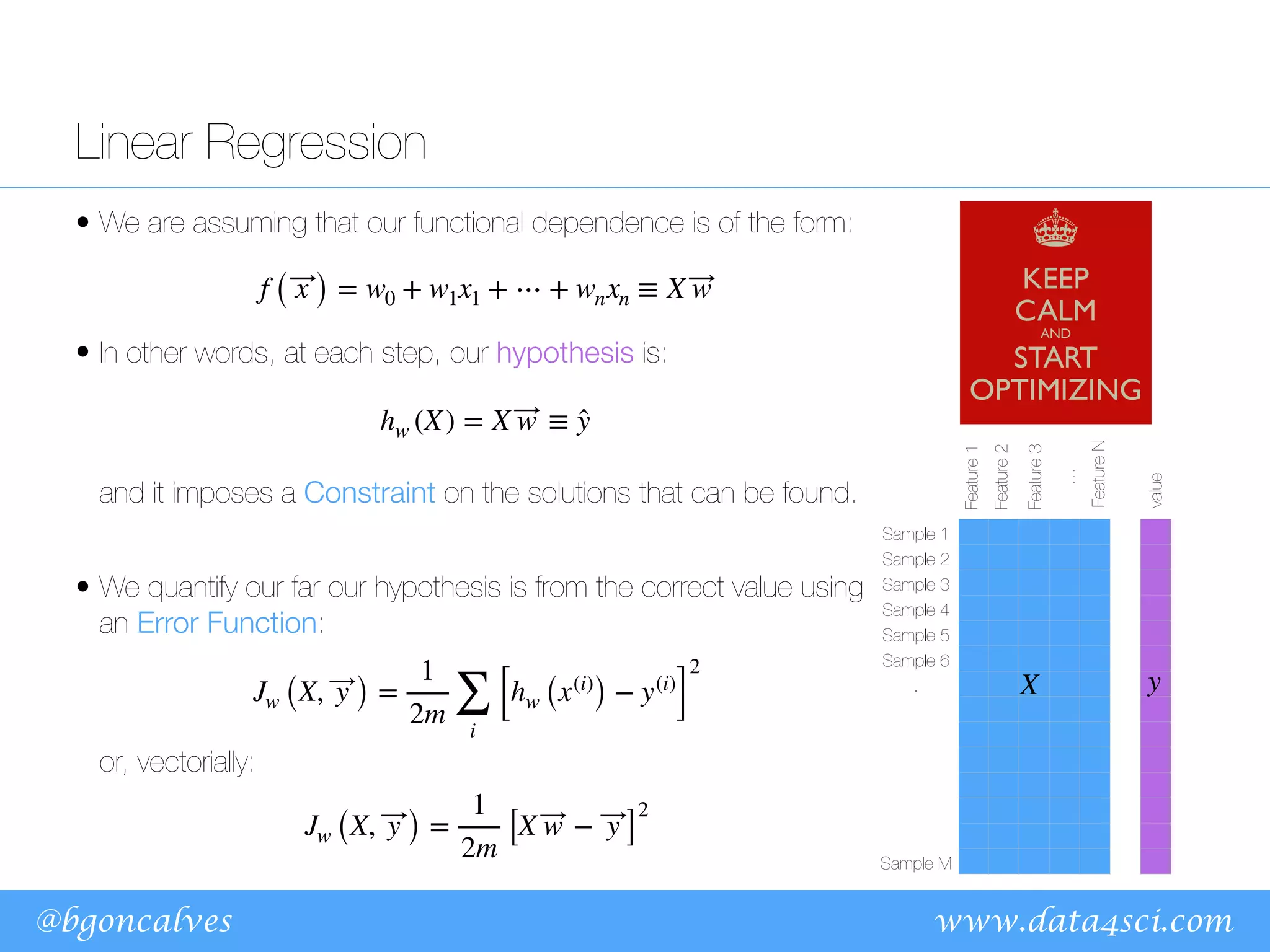 Linear Regression

• We are assuming that our functional dependence is of the form:

$f\left(\vec{x}\right) = w_0 + w_1 x_1 + \cdots + w_n x_n \equiv X\vec{w}$

• In other words, at each step, our hypothesis is:

$h_w(X) = X\vec{w} \equiv \hat{y}$

and it imposes a Constraint on the solutions that can be found.

• We quantify our far our hypothesis is from the correct value using an Error Function:

$J_w\left(X, \vec{y}\right) = \frac{1}{2m}\sum_i \left[h_w\left(x^{(i)}\right) - y^{(i)}\right]^2$

or, vectorially:

$J_w\left(X, \vec{y}\right) = \frac{1}{2m}\left[X\vec{w} - \vec{y}\right]^2$

KEEP CALM AND START OPTIMIZING

Feature 1 Feature 2 Feature 3 ... Feature N value

Sample 1
Sample 2
Sample 3
Sample 4
Sample 5
Sample 6
.
Sample M

$X$ $y$

@bgoncalves www.data4sci.com